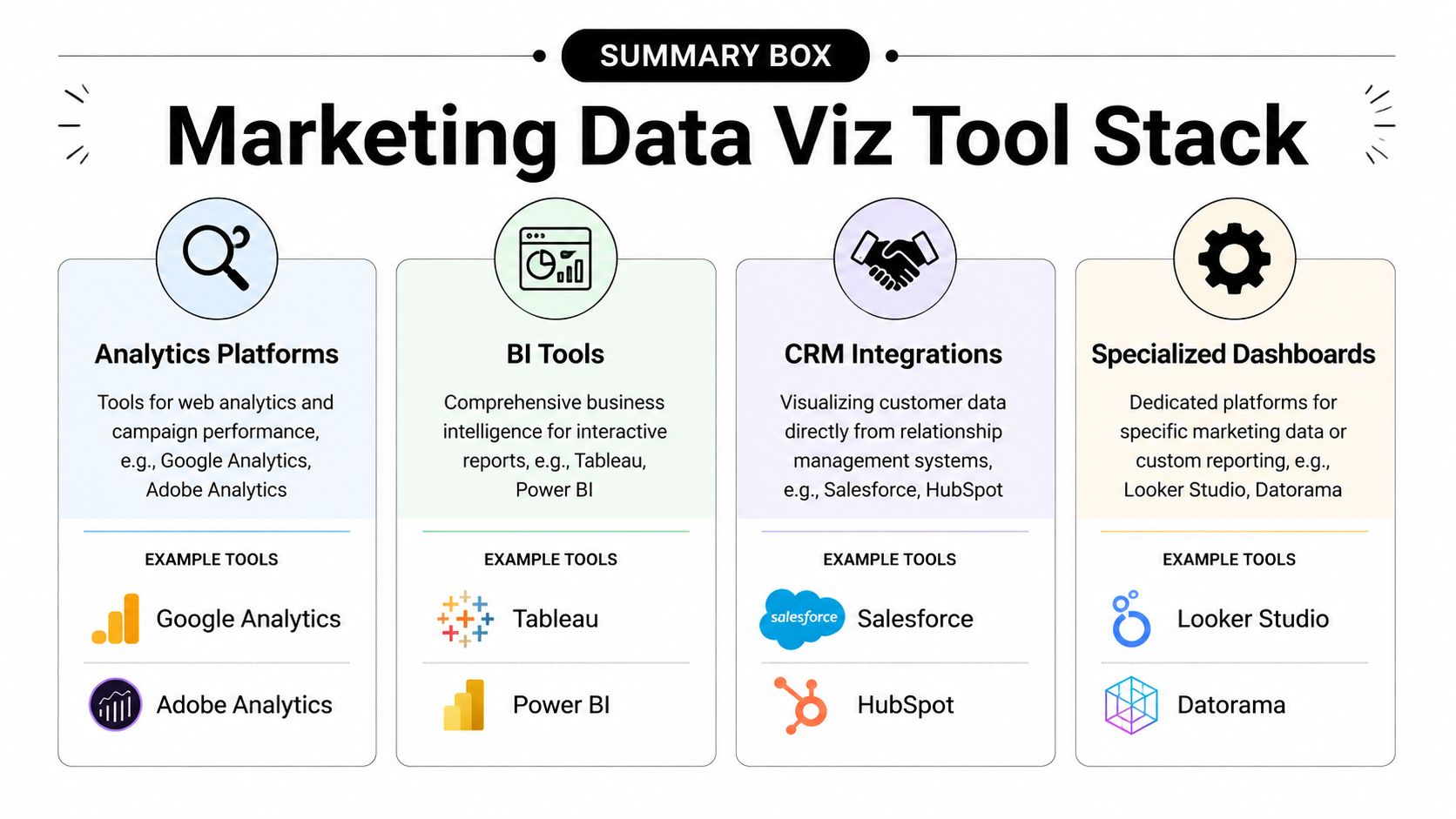 SUMMARY BOX

Marketing Data Viz Tool Stack

Analytics Platforms

Tools for web analytics and campaign performance, e.g., Google Analytics, Adobe Analytics

EXAMPLE TOOLS

Google Analytics

Adobe Analytics

BI Tools

Comprehensive business intelligence for interactive reports, e.g., Tableau, Power BI

EXAMPLE TOOLS

Tableau

Power BI

CRM Integrations

Visualizing customer data directly from relationship management systems, e.g., Salesforce, HubSpot

EXAMPLE TOOLS

salesforce

Salesforce

HubSpot

Specialized Dashboards

Dedicated platforms for specific marketing data or custom reporting, e.g., Looker Studio, Datorama

EXAMPLE TOOLS

Looker Studio

Datorama